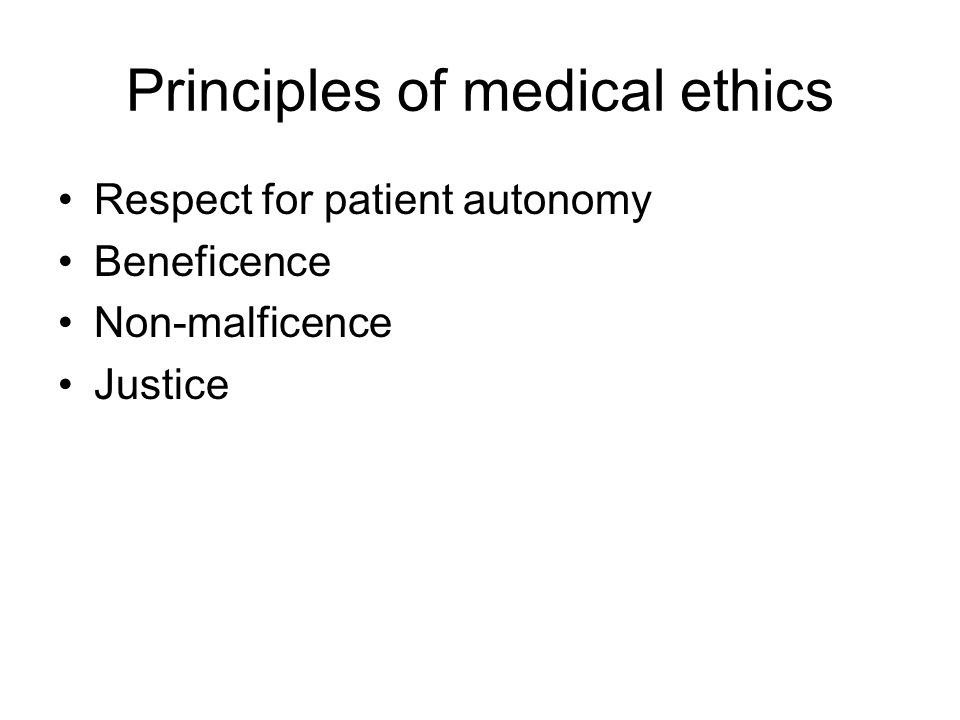 Principles of medical ethics

• Respect for patient autonomy
• Beneficence
• Non-malficence
• Justice